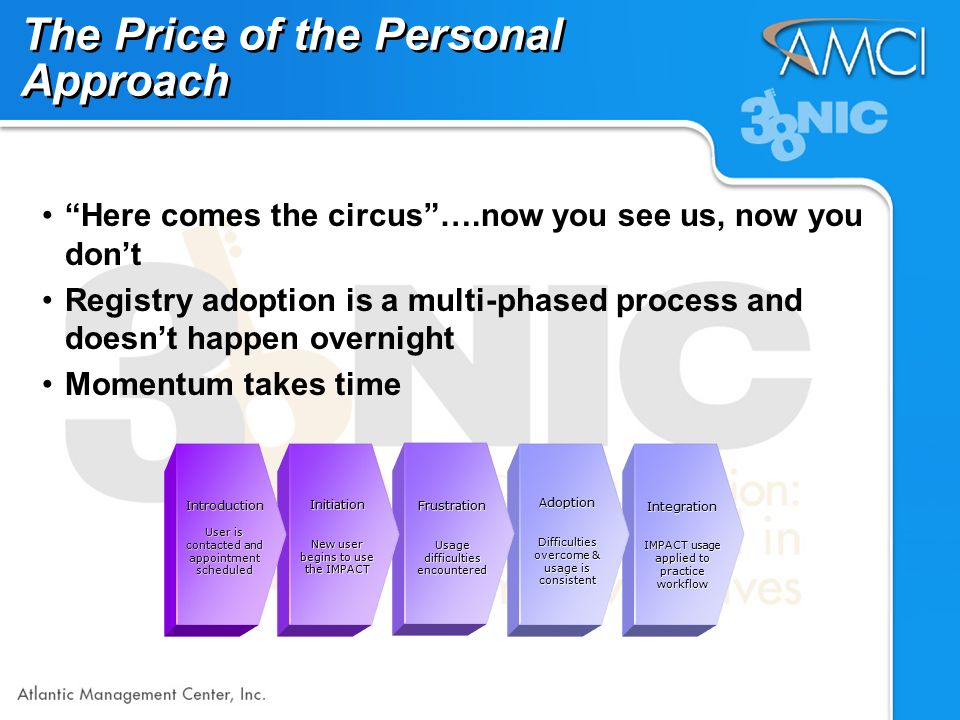 The Price of the Personal Approach

AMCI

38NIC

• “Here comes the circus”….now you see us, now you don’t
• Registry adoption is a multi-phased process and doesn’t happen overnight
• Momentum takes time

Introduction
User is contacted and appointment scheduled

Initiation
New user begins to use the IMPACT

Frustration
Usage difficulties encountered

Adoption
Difficulties overcome & usage is consistent

Integration
IMPACT usage applied to practice workflow

Atlantic Management Center, Inc.